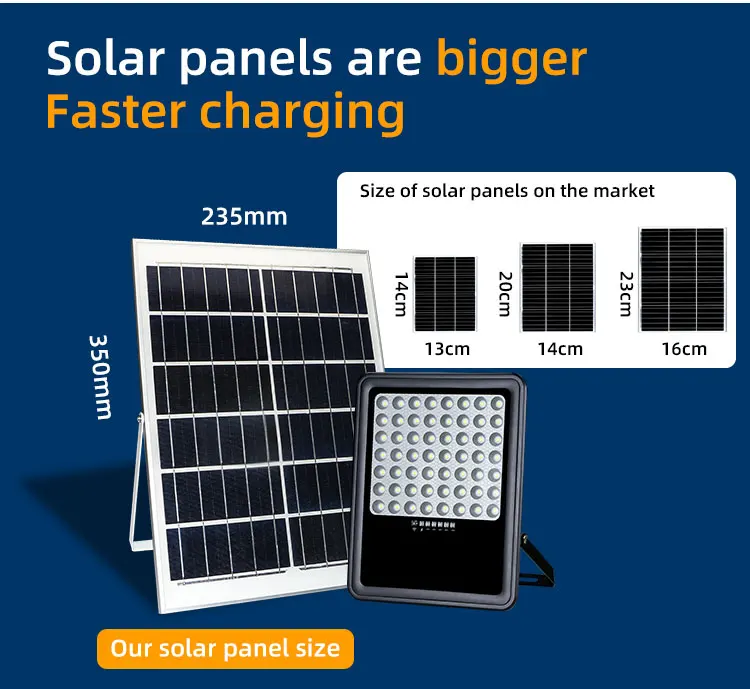 Solar panels are bigger
Faster charging

235mm

350mm

Size of solar panels on the market

14cm
13cm

20cm
14cm

23cm
16cm

Our solar panel size